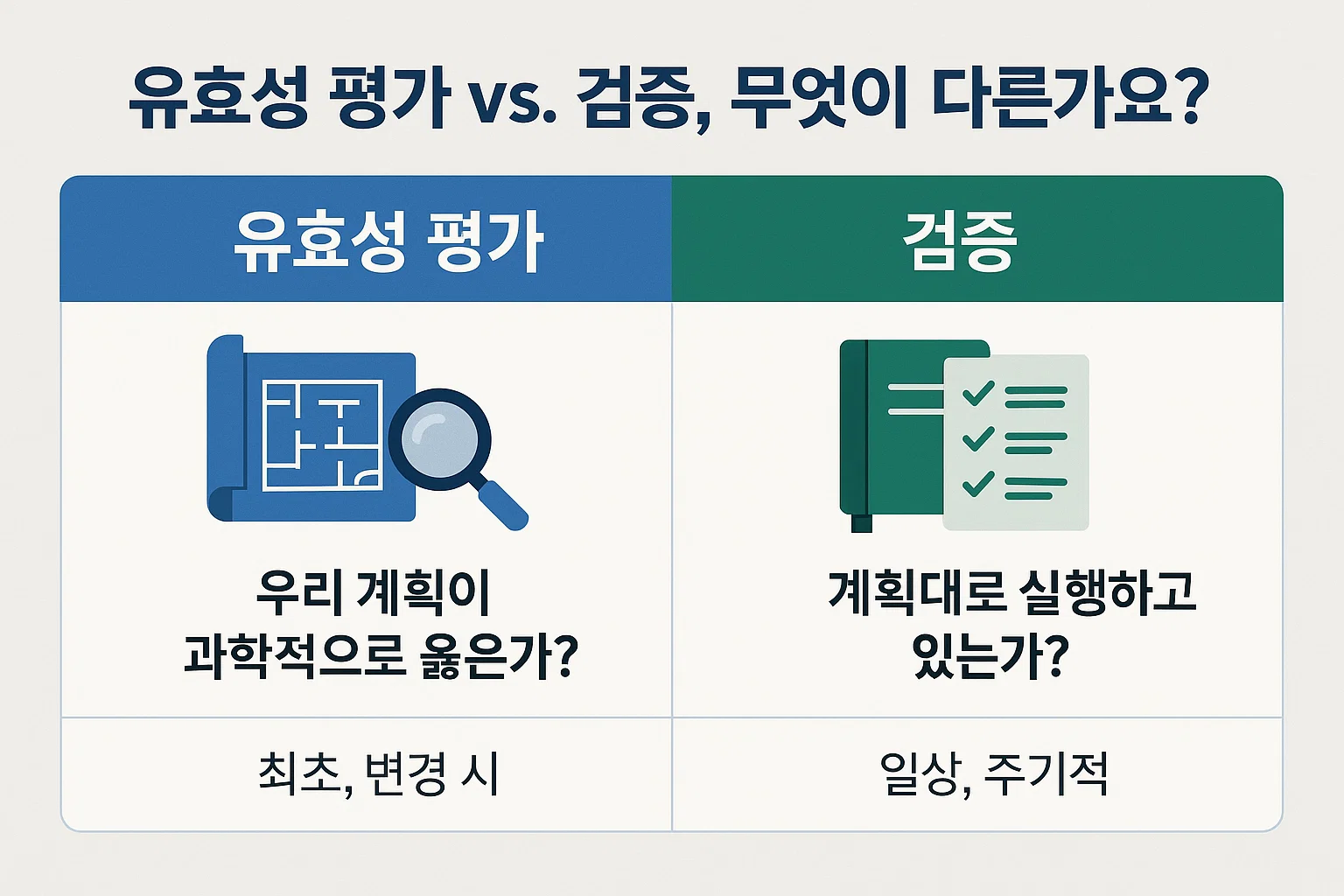 유효성 평가 vs. 검증, 무엇이 다른가요?

| 유효성 평가 | 검증 |
|---|---|
| 우리 계획이 과학적으로 옳은가? | 계획대로 실행하고 있는가? |
| 최초, 변경 시 | 일상, 주기적 |